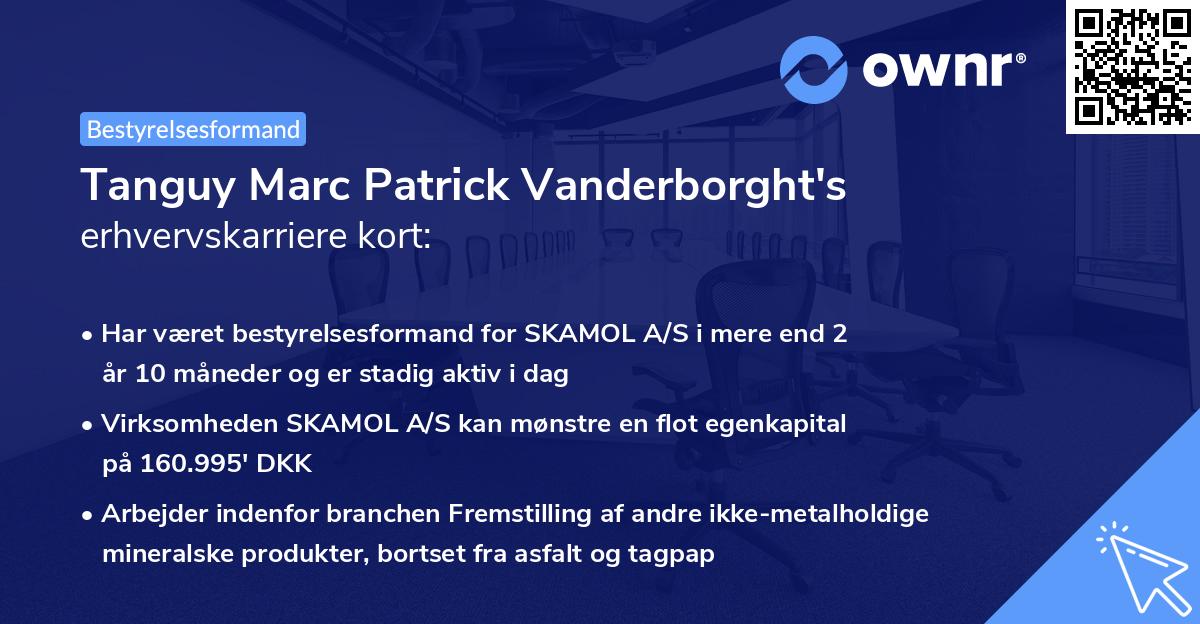 ownr®

Bestyrelsesformand

Tanguy Marc Patrick Vanderborght's erhvervskarriere kort:

• Har været bestyrelsesformand for SKAMOL A/S i mere end 2 år 10 måneder og er stadig aktiv i dag

• Virksomheden SKAMOL A/S kan mønstre en flot egenkapital på 160.995' DKK

• Arbejder indenfor branchen Fremstilling af andre ikke-metalholdige mineralske produkter, bortset fra asfalt og tagpap